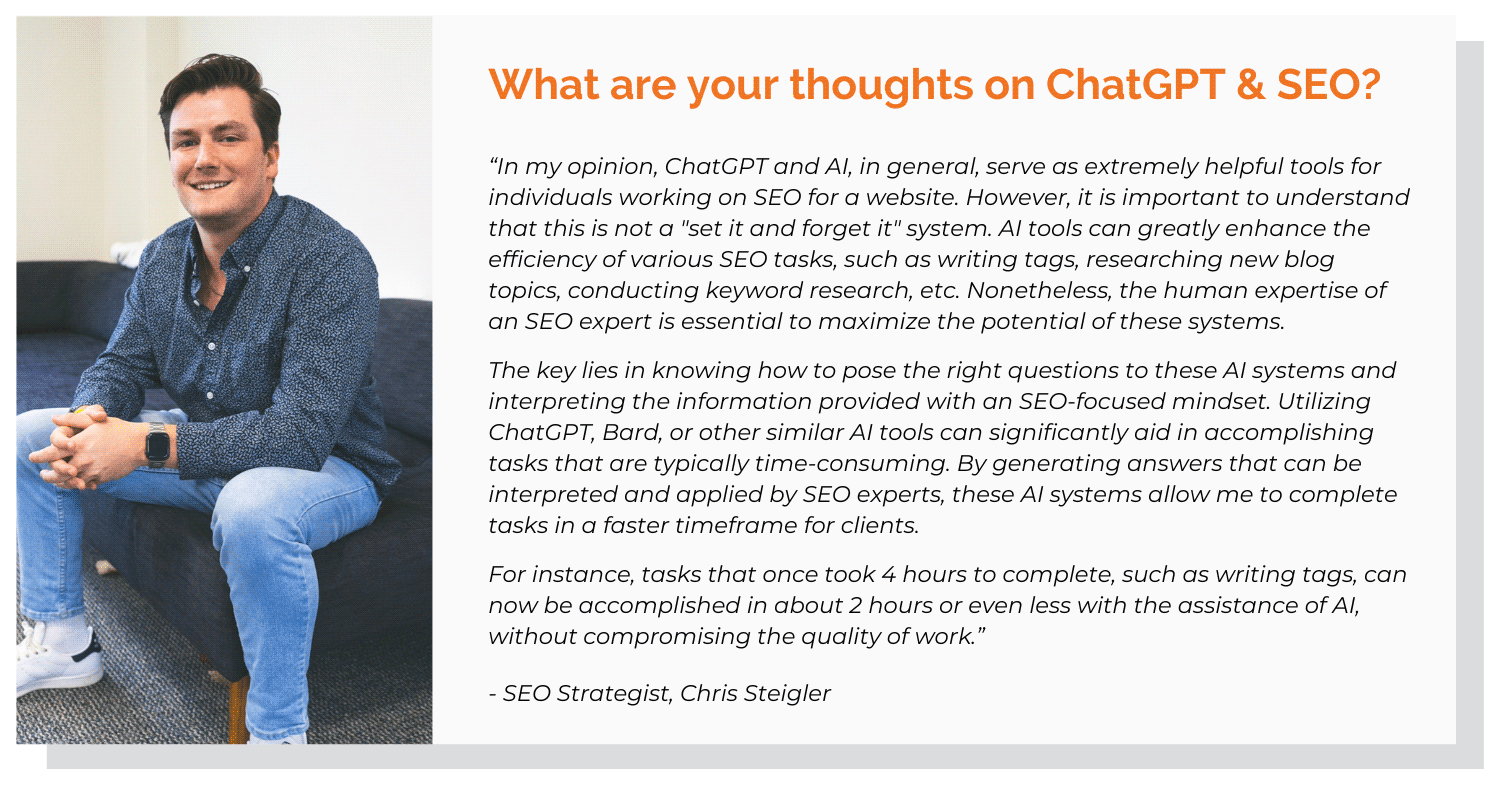 What are your thoughts on ChatGPT & SEO?

“In my opinion, ChatGPT and AI, in general, serve as extremely helpful tools for individuals working on SEO for a website. However, it is important to understand that this is not a "set it and forget it" system. AI tools can greatly enhance the efficiency of various SEO tasks, such as writing tags, researching new blog topics, conducting keyword research, etc. Nonetheless, the human expertise of an SEO expert is essential to maximize the potential of these systems.

The key lies in knowing how to pose the right questions to these AI systems and interpreting the information provided with an SEO-focused mindset. Utilizing ChatGPT, Bard, or other similar AI tools can significantly aid in accomplishing tasks that are typically time-consuming. By generating answers that can be interpreted and applied by SEO experts, these AI systems allow me to complete tasks in a faster timeframe for clients.

For instance, tasks that once took 4 hours to complete, such as writing tags, can now be accomplished in about 2 hours or even less with the assistance of AI, without compromising the quality of work.”

- SEO Strategist, Chris Steigler